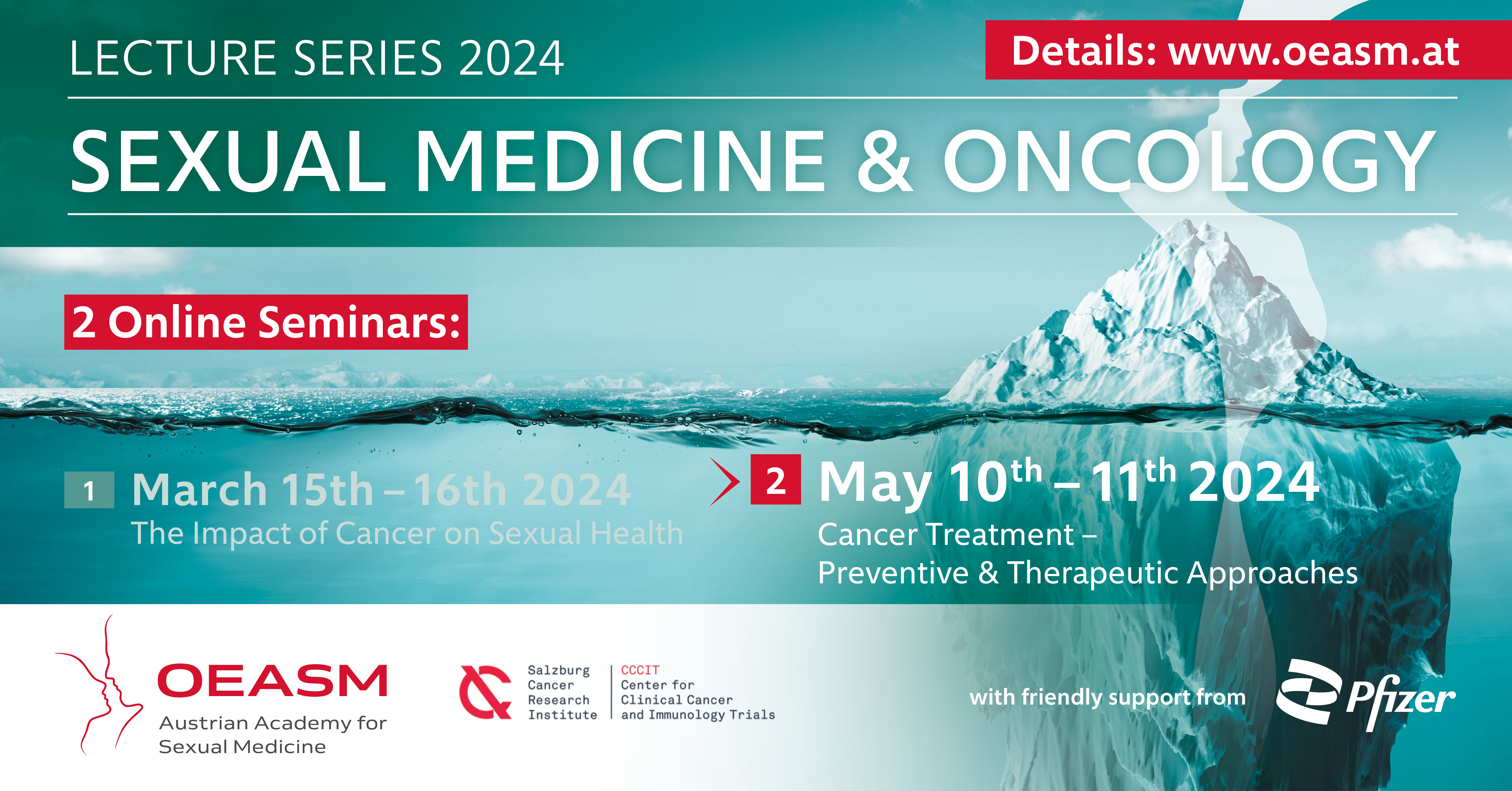 LECTURE SERIES 2024

Details: www.oeasm.at

SEXUAL MEDICINE & ONCOLOGY

2 Online Seminars:

1 March 15th – 16th 2024
The Impact of Cancer on Sexual Health

2 May 10$^{th}$ – 11$^{th}$ 2024
Cancer Treatment – Preventive & Therapeutic Approaches

OEASM
Austrian Academy for Sexual Medicine

Salzburg Cancer Research Institute

CCCIT
Center for Clinical Cancer and Immunology Trials

with friendly support from

Pfizer